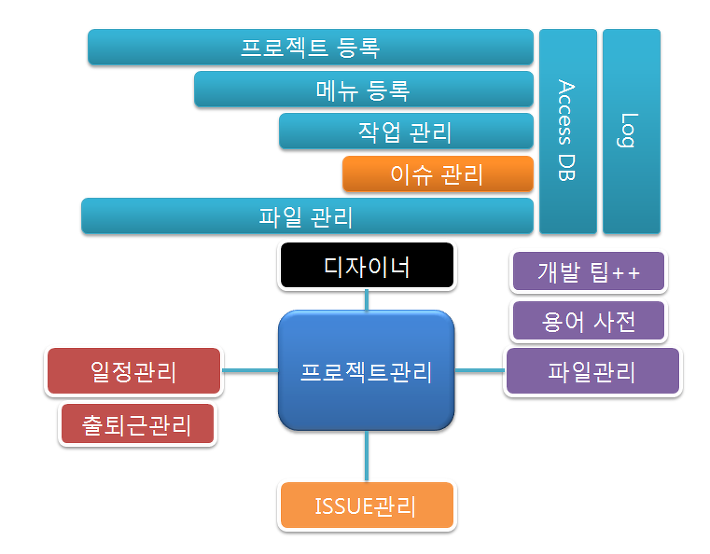 프로젝트 등록
메뉴 등록
작업 관리
이슈 관리
파일 관리
Access DB
Log
디자이너
개발 팁++
용어 사전
일정관리
프로젝트관리
파일관리
출퇴근관리
ISSUE관리